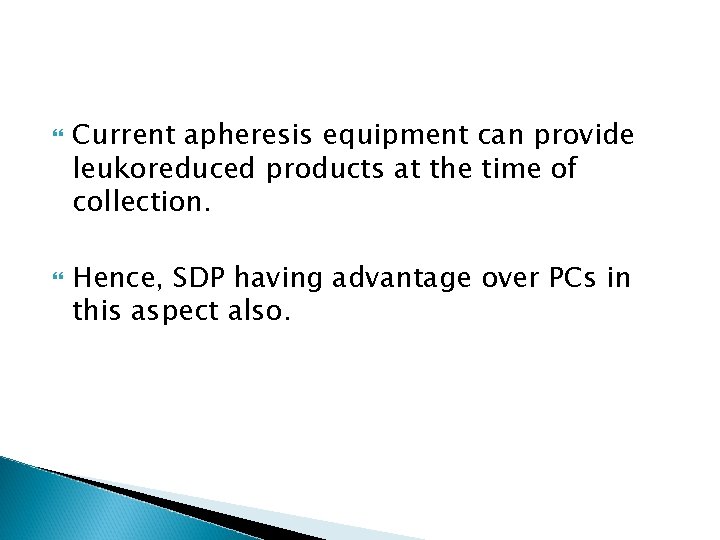 Current apheresis equipment can provide leukoreduced products at the time of collection.

Hence, SDP having advantage over PCs in this aspect also.